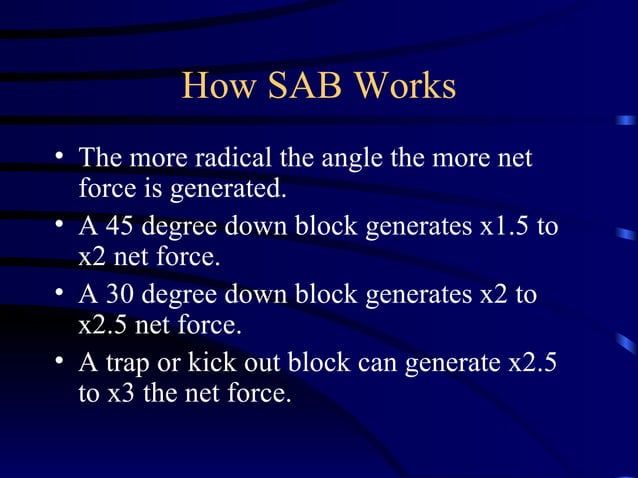 How SAB Works

• The more radical the angle the more net force is generated.
• A 45 degree down block generates x1.5 to x2 net force.
• A 30 degree down block generates x2 to x2.5 net force.
• A trap or kick out block can generate x2.5 to x3 the net force.